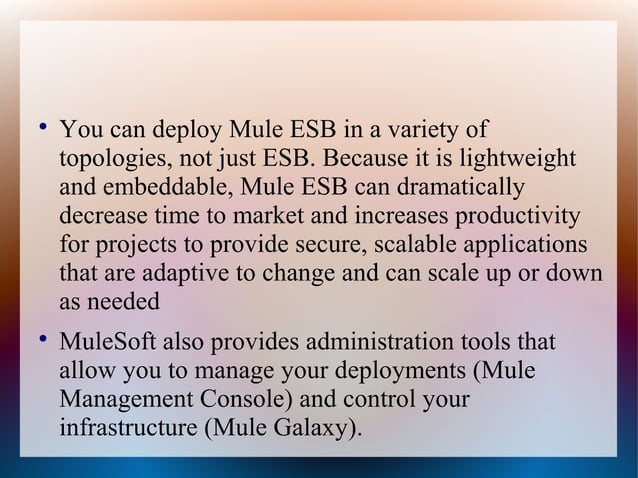 • You can deploy Mule ESB in a variety of topologies, not just ESB. Because it is lightweight and embeddable, Mule ESB can dramatically decrease time to market and increases productivity for projects to provide secure, scalable applications that are adaptive to change and can scale up or down as needed

• MuleSoft also provides administration tools that allow you to manage your deployments (Mule Management Console) and control your infrastructure (Mule Galaxy).